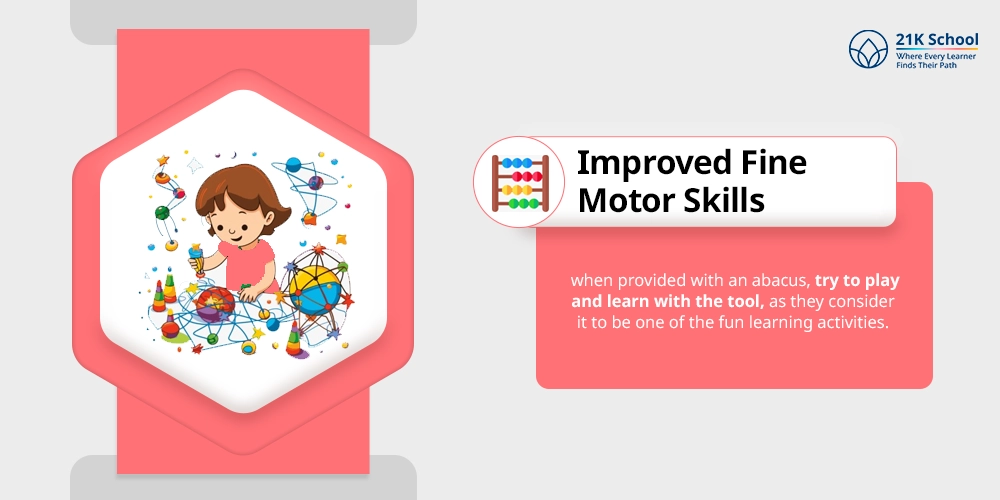 21K School
Where Every Learner
Finds Their Path

Improved Fine
Motor Skills

when provided with an abacus, try to play and learn with the tool, as they consider it to be one of the fun learning activities.